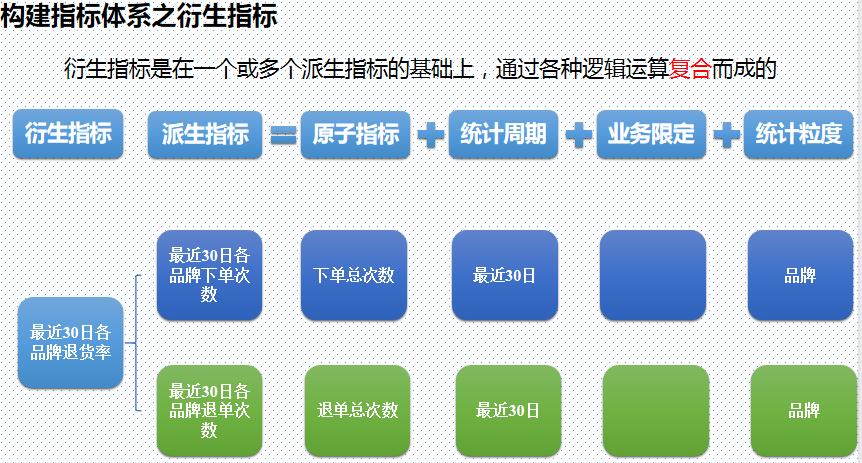 构建指标体系之衍生指标

衍生指标是在一个或多个派生指标的基础上，通过各种逻辑运算复合而成的

衍生指标

派生指标 = 原子指标 + 统计周期 + 业务限定 + 统计粒度

最近30日各品牌退货率

最近30日各品牌下单次数

下单总次数

最近30日

品牌

最近30日各品牌退单次数

退单总次数

最近30日

品牌